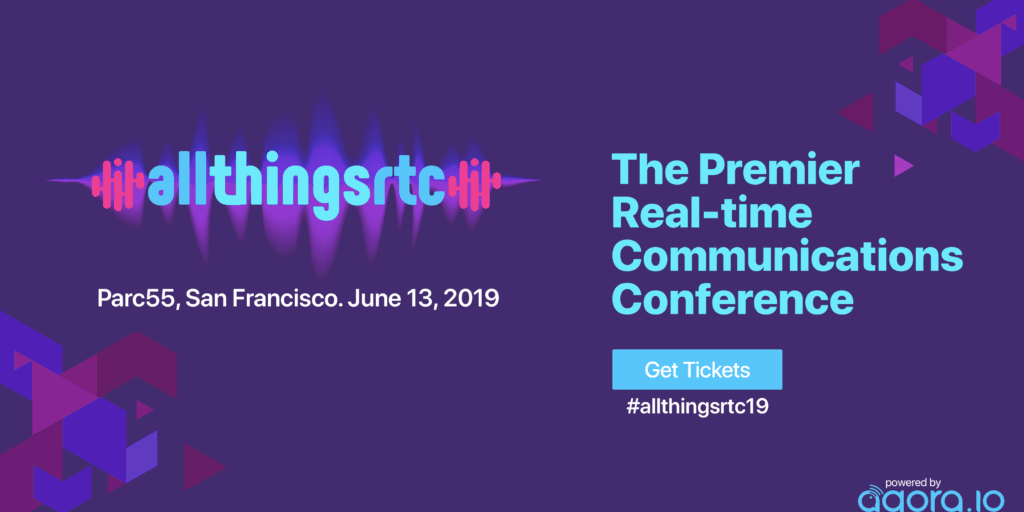 allthingsrtc

Parc55, San Francisco. June 13, 2019

The Premier Real-time Communications Conference

Get Tickets

#allthingsrtc19

powered by
agora.io